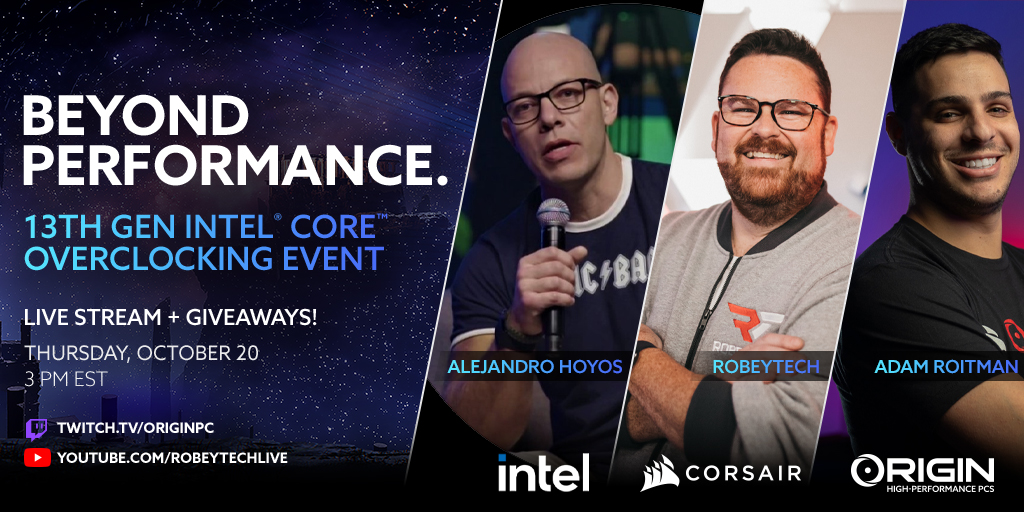 BEYOND PERFORMANCE.

13TH GEN INTEL® CORE™ OVERCLOCKING EVENT

LIVE STREAM + GIVEAWAYS!

THURSDAY, OCTOBER 20
3 PM EST

TWITCH.TV/ORIGINPC

YOUTUBE.COM/ROBEYTECHLIVE

ALEJANDRO HOYOS

ROBEYTECH

ADAM ROITMAN

intel

CORSAIR

ORIGIN
HIGH-PERFORMANCE PCS